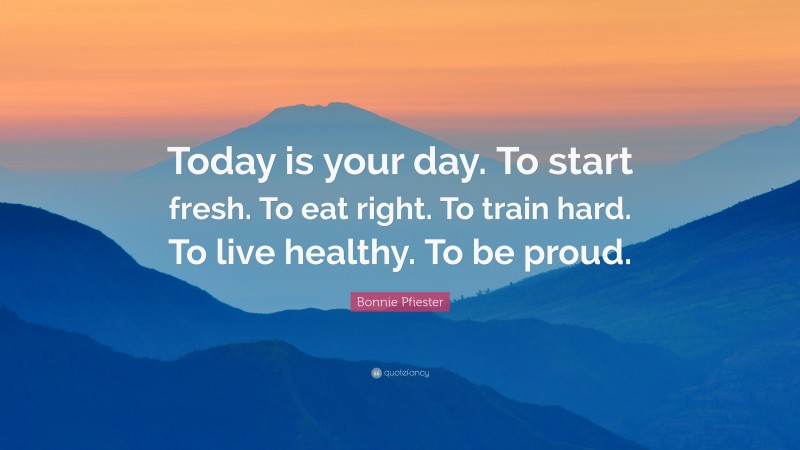 Today is your day. To start fresh. To eat right. To train hard. To live healthy. To be proud.

Bonnie Pfiester

quotefancy